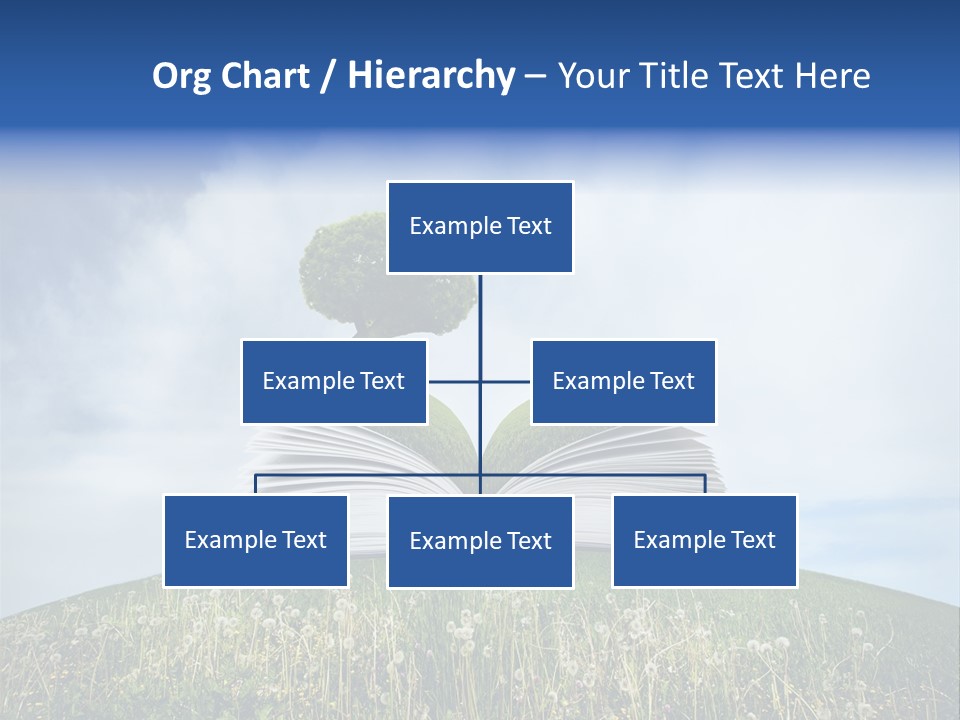 Org Chart / Hierarchy – Your Title Text Here

Example Text

Example Text

Example Text

Example Text

Example Text

Example Text